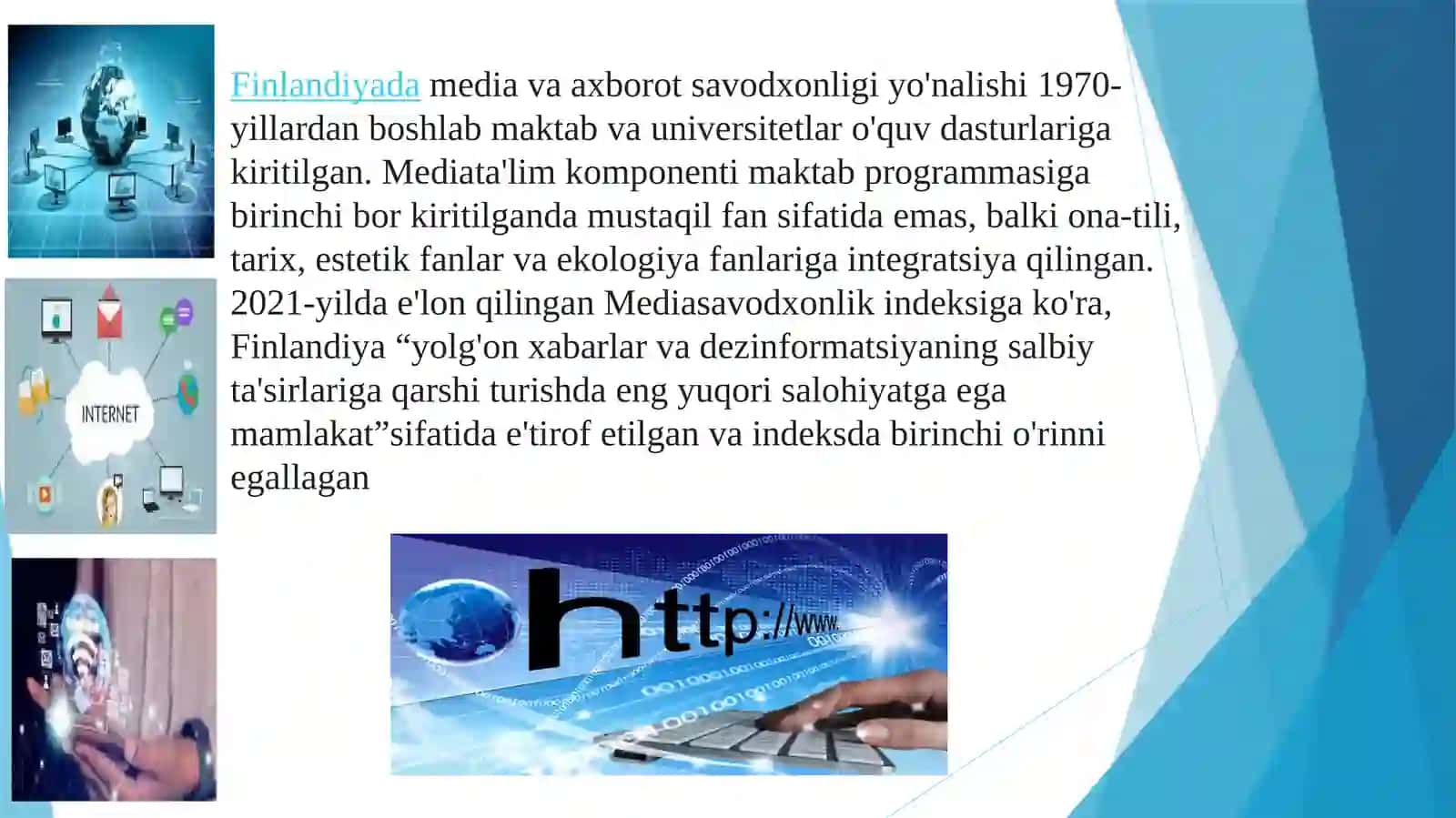 Finlandiyada media va axborot savodxonligi yo'nalishi 1970-yillardan boshlab maktab va universitetlar o'quv dasturlariga kiritilgan. Mediata'lim komponenti maktab programmasiga birinchi bor kiritilganda mustaqil fan sifatida emas, balki ona-tili, tarix, estetik fanlar va ekologiya fanlariga integratsiya qilingan. 2021-yilda e'lon qilingan Mediasavodxonlik indeksiga ko'ra, Finlandiya “yolg'on xabarlar va dezinformatsiyaning salbiy ta'sirlariga qarshi turishda eng yuqori salohiyatga ega mamlakat”sifatida e'tirof etilgan va indeksda birinchi o'rinni egallagan

INTERNET

http://www.